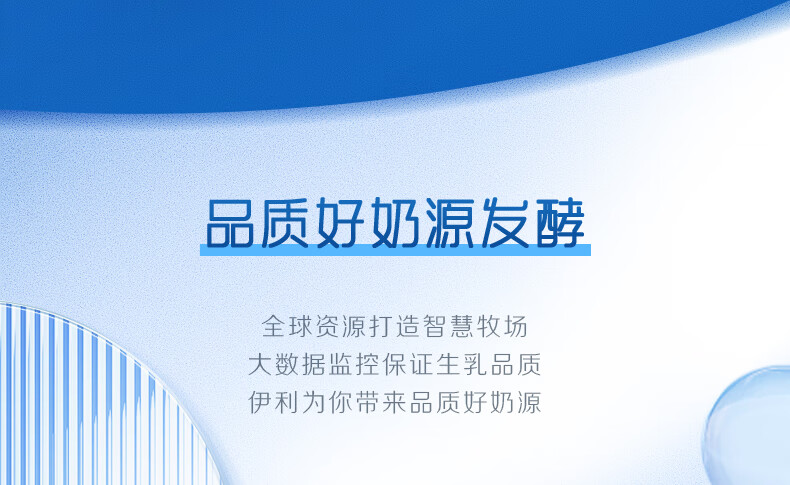 品质好奶源发酵

全球资源打造智慧牧场
大数据监控保证生乳品质
伊利为你带来品质好奶源